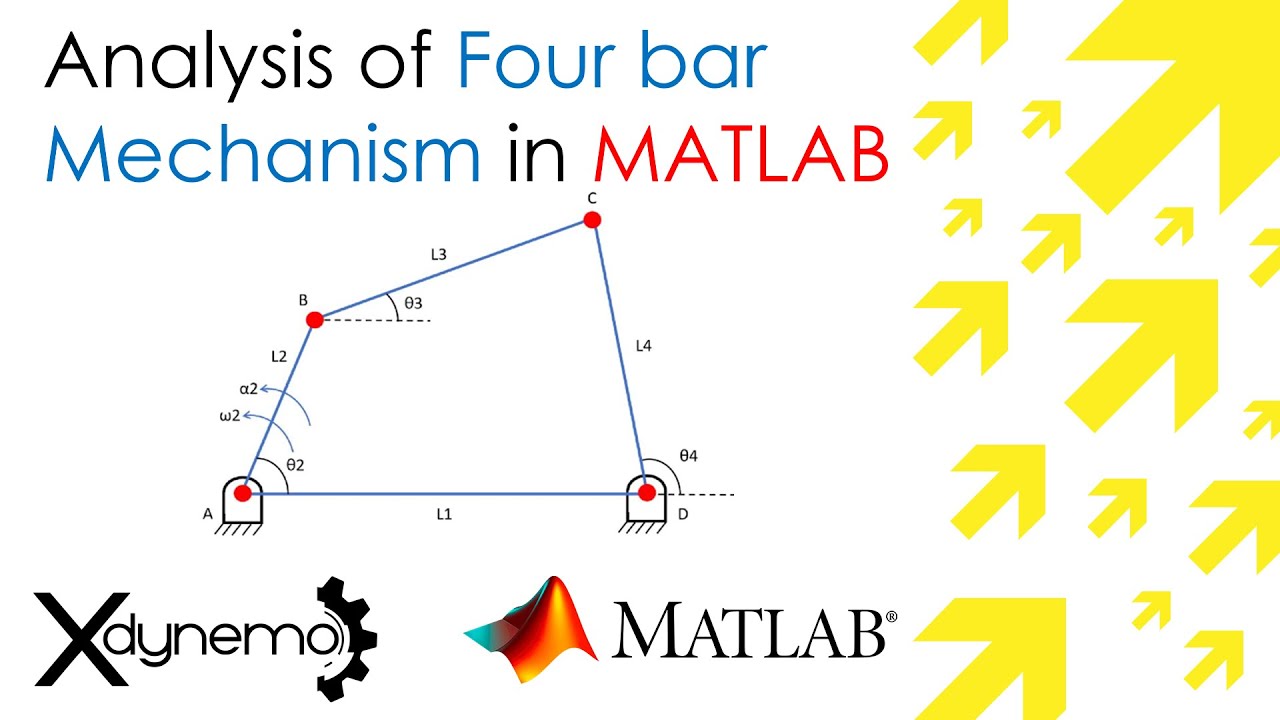 Analysis of Four bar Mechanism in MATLAB

C
L3
B
θ3
L2
L4
α2
ω2
θ2
θ4
A
L1
D

Xdynemo

MATLAB®